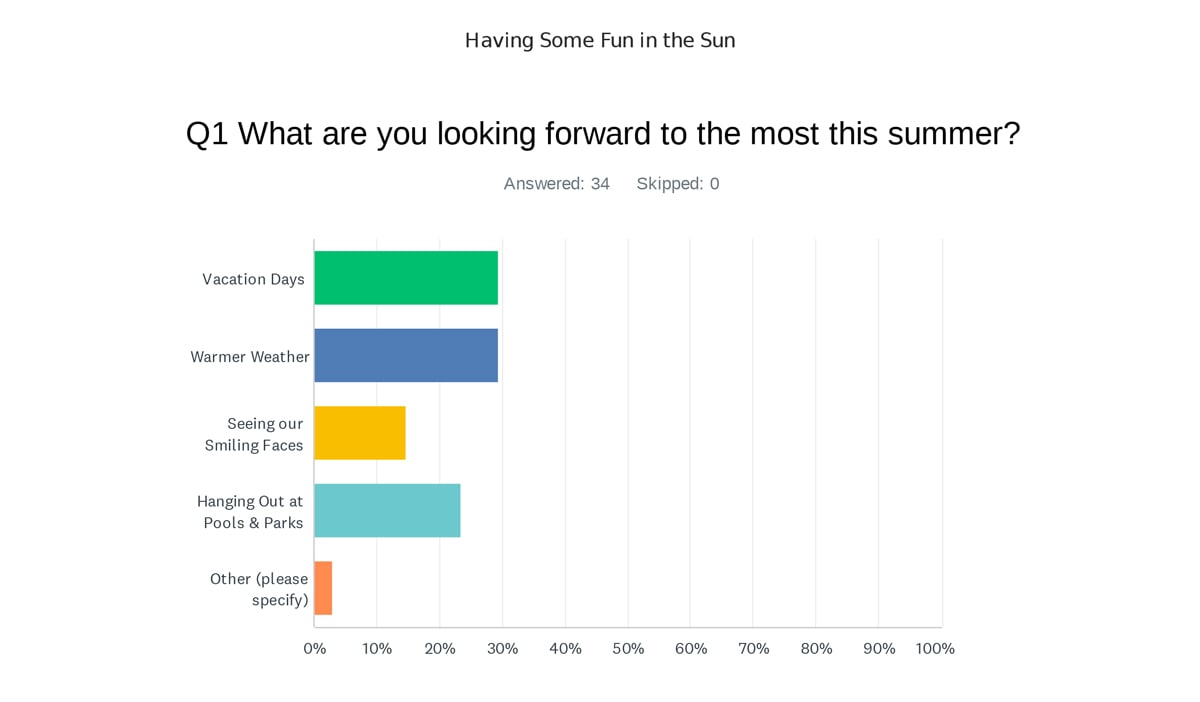 Having Some Fun in the Sun

Q1 What are you looking forward to the most this summer?

Answered: 34 Skipped: 0

Vacation Days

Warmer Weather

Seeing our Smiling Faces

Hanging Out at Pools & Parks

Other (please specify)

0% 10% 20% 30% 40% 50% 60% 70% 80% 90% 100%